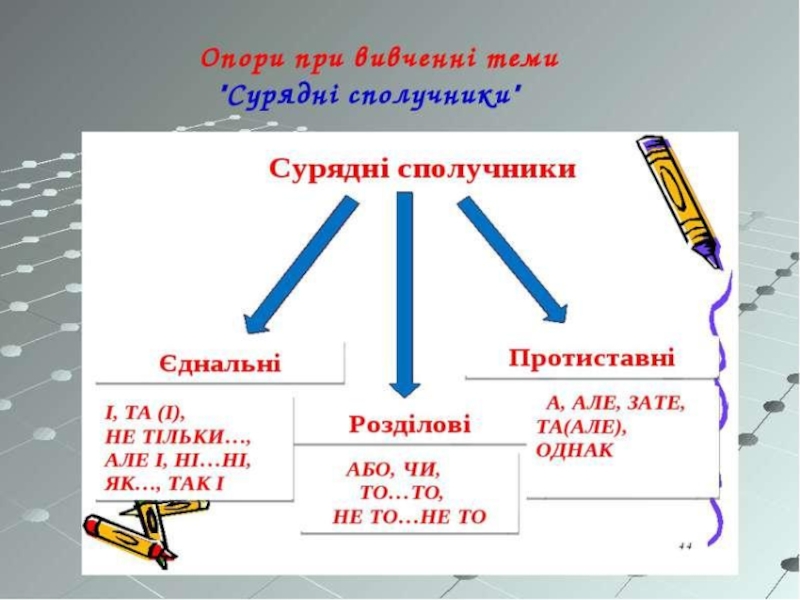 Опори при вивченні теми "Сурядні сполучники"

Сурядні сполучники

Єднальні

І, ТА (І), НЕ ТІЛЬКИ…, АЛЕ І, НІ…НІ, ЯК…, ТАК І

Розділові

АБО, ЧИ, ТО…ТО, НЕ ТО…НЕ ТО

Протиставні

А, АЛЕ, ЗАТЕ, ТА(АЛЕ), ОДНАК

44